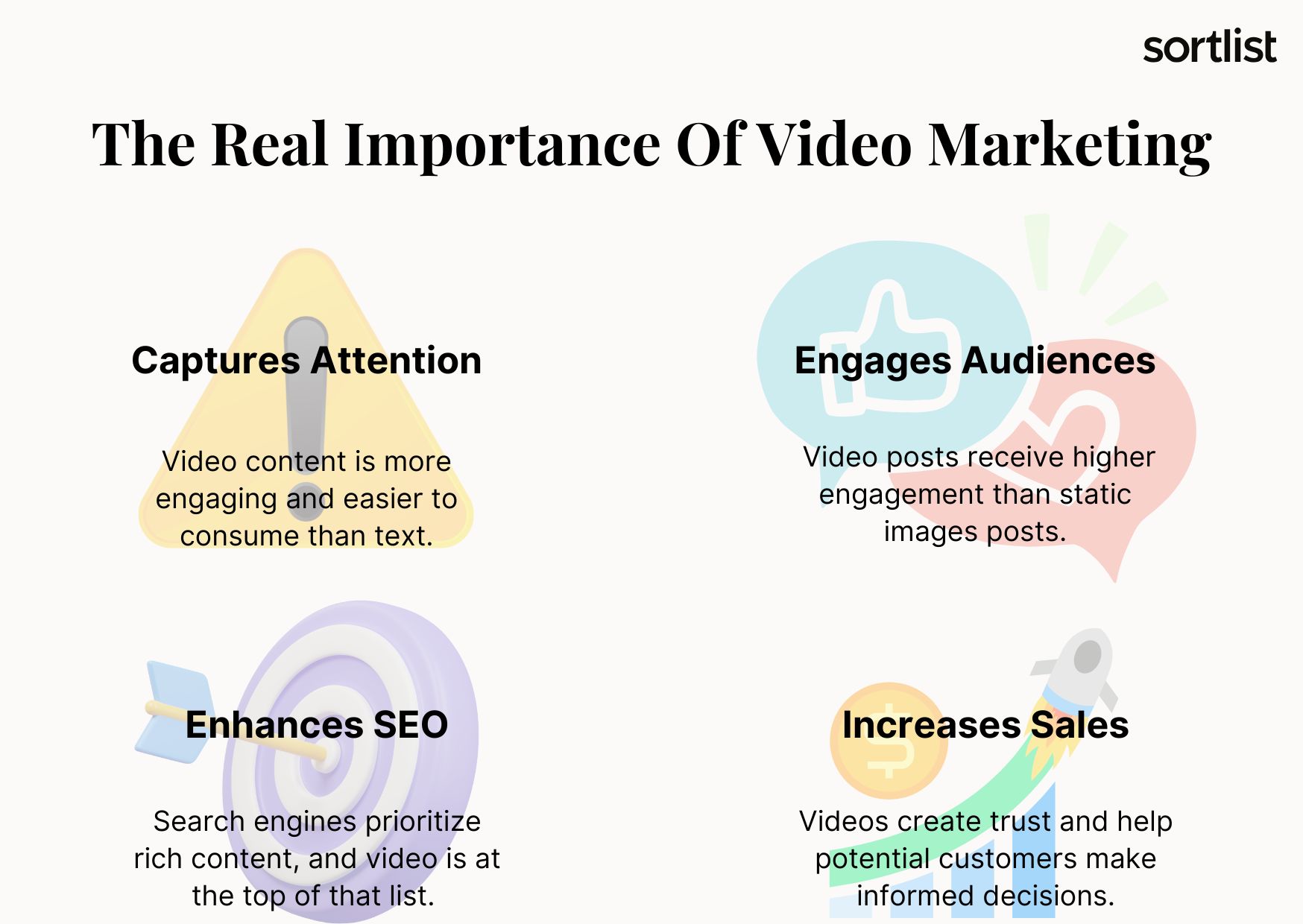 sortlist

The Real Importance Of Video Marketing

Captures Attention

Video content is more engaging and easier to consume than text.

Engages Audiences

Video posts receive higher engagement than static images posts.

Enhances SEO

Search engines prioritize rich content, and video is at the top of that list.

Increases Sales

Videos create trust and help potential customers make informed decisions.